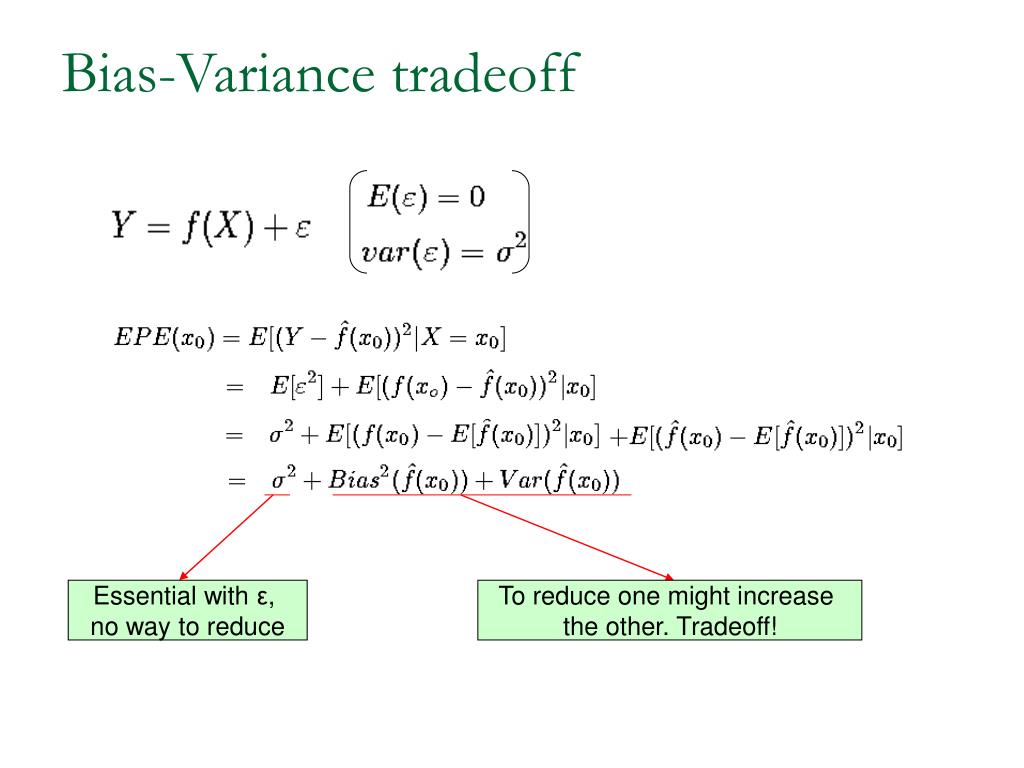 Bias-Variance tradeoff

$Y = f(X) + \varepsilon \quad \begin{pmatrix} E(\varepsilon) = 0 \\ var(\varepsilon) = \sigma^2 \end{pmatrix}$

$EPE(x_0) = E[(Y - \hat{f}(x_0))^2 | X = x_0]$

$= E[\varepsilon^2] + E[(f(x_o) - \hat{f}(x_0))^2 | x_0]$

$= \sigma^2 + E[(f(x_0) - E[\hat{f}(x_0)])^2 | x_0] + E[(\hat{f}(x_0) - E[\hat{f}(x_0)])^2 | x_0]$

$= \sigma^2 + Bias^2(\hat{f}(x_0)) + Var(\hat{f}(x_0))$

Essential with ε, no way to reduce

To reduce one might increase the other. Tradeoff!